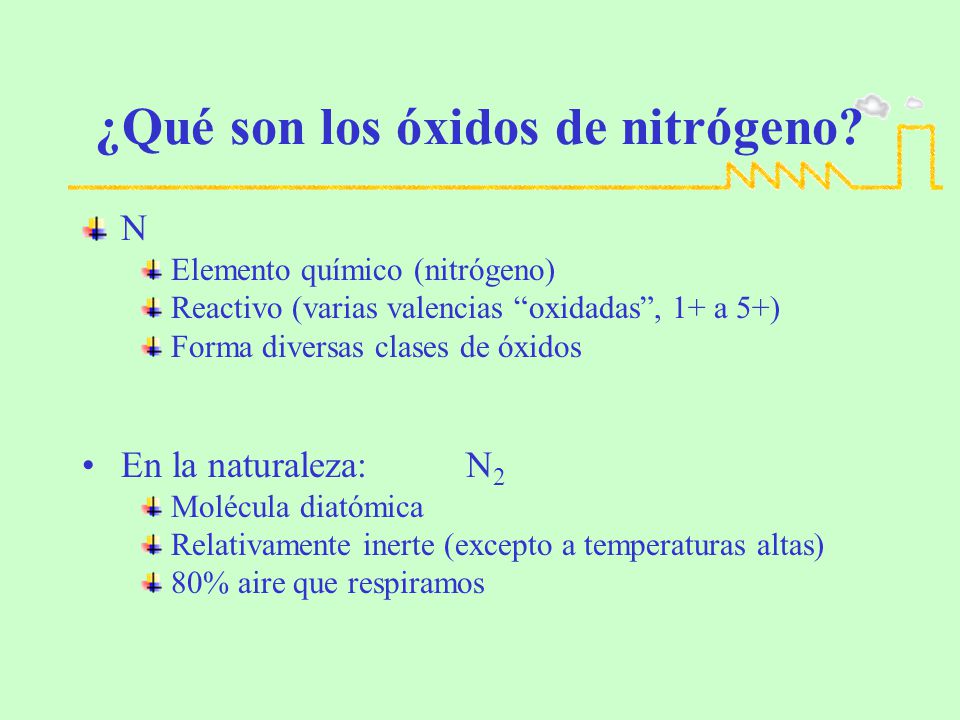 ¿Qué son los óxidos de nitrógeno?

N
Elemento químico (nitrógeno)
Reactivo (varias valencias “oxidadas”, 1+ a 5+)
Forma diversas clases de óxidos

• En la naturaleza: $N_2$
Molécula diatómica
Relativamente inerte (excepto a temperaturas altas)
80% aire que respiramos